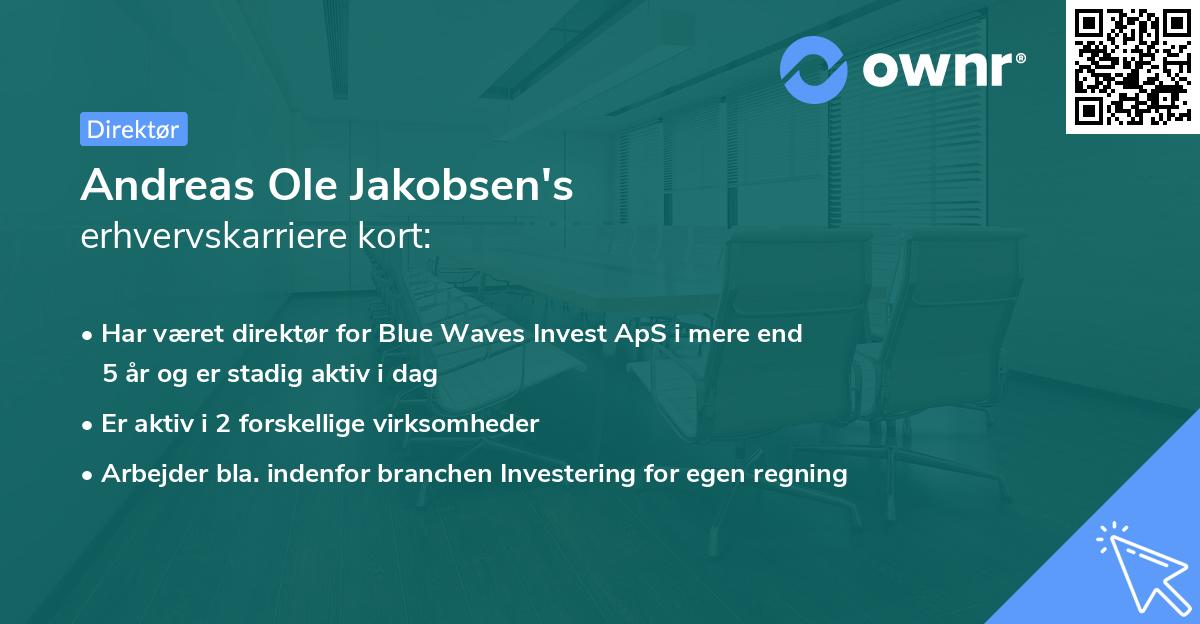 ownr®

Direktør

Andreas Ole Jakobsen's
erhvervskarriere kort:

• Har været direktør for Blue Waves Invest ApS i mere end 5 år og er stadig aktiv i dag
• Er aktiv i 2 forskellige virksomheder
• Arbejder bla. indenfor branchen Investering for egen regning